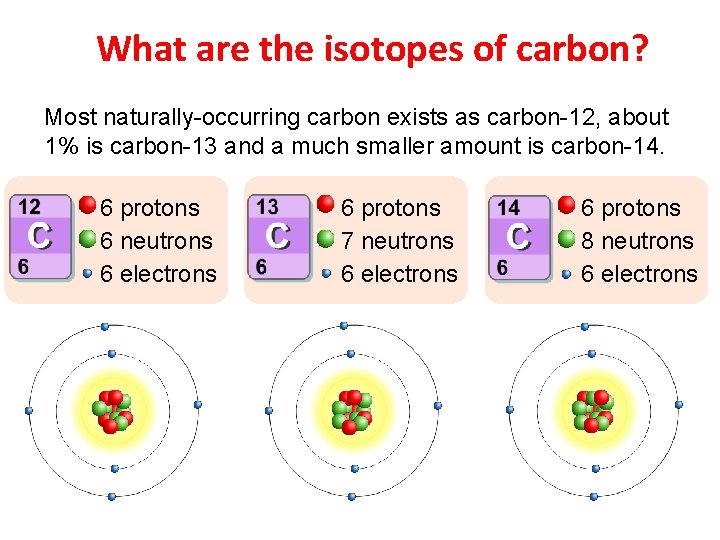 What are the isotopes of carbon?

Most naturally-occurring carbon exists as carbon-12, about 1% is carbon-13 and a much smaller amount is carbon-14.

12
C
6

6 protons
6 neutrons
6 electrons

13
C
6

6 protons
7 neutrons
6 electrons

14
C
6

6 protons
8 neutrons
6 electrons